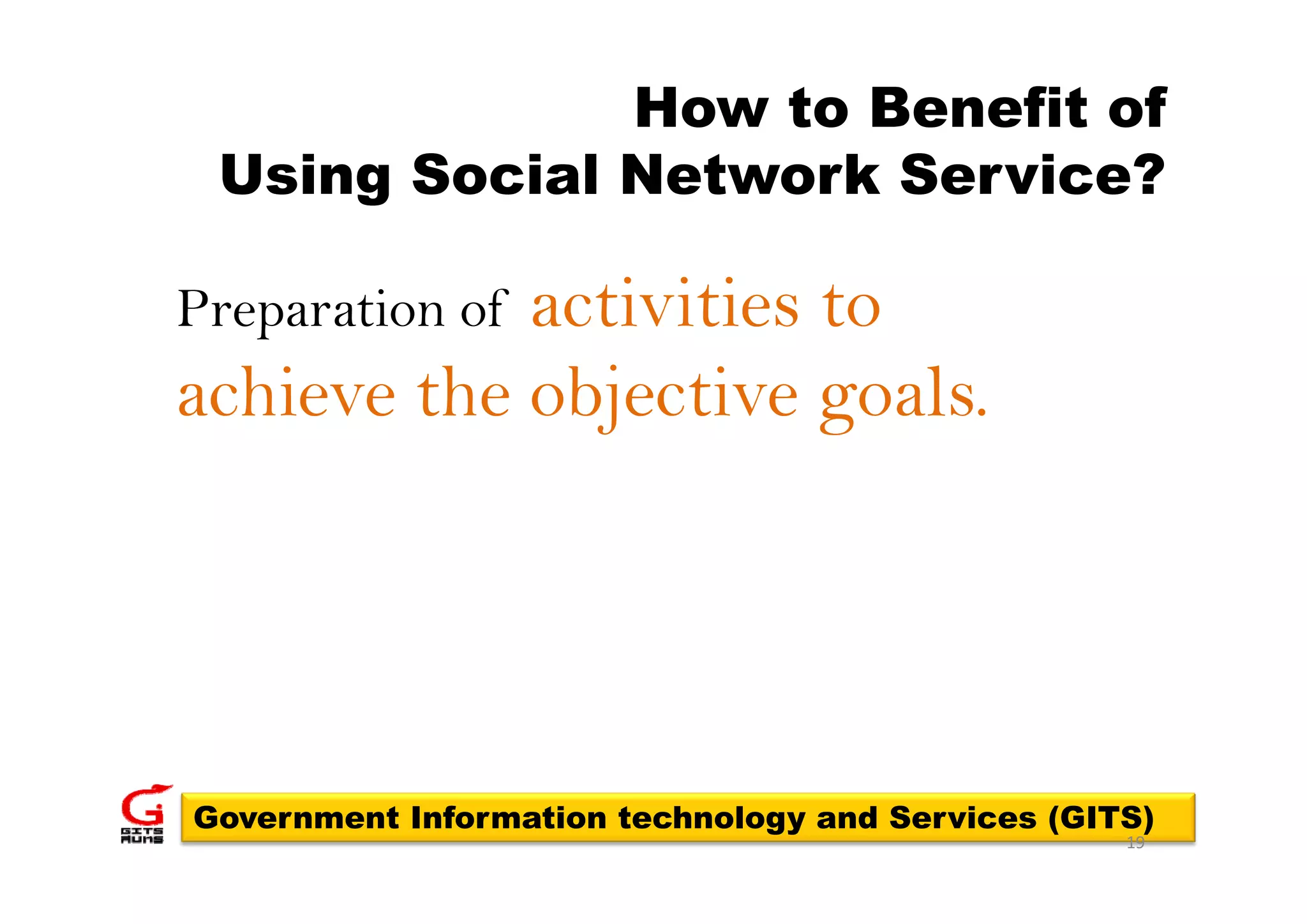 How to Benefit of Using Social Network Service?

Preparation of activities to achieve the objective goals.

GITS RUNS

Government Information technology and Services (GITS)

19